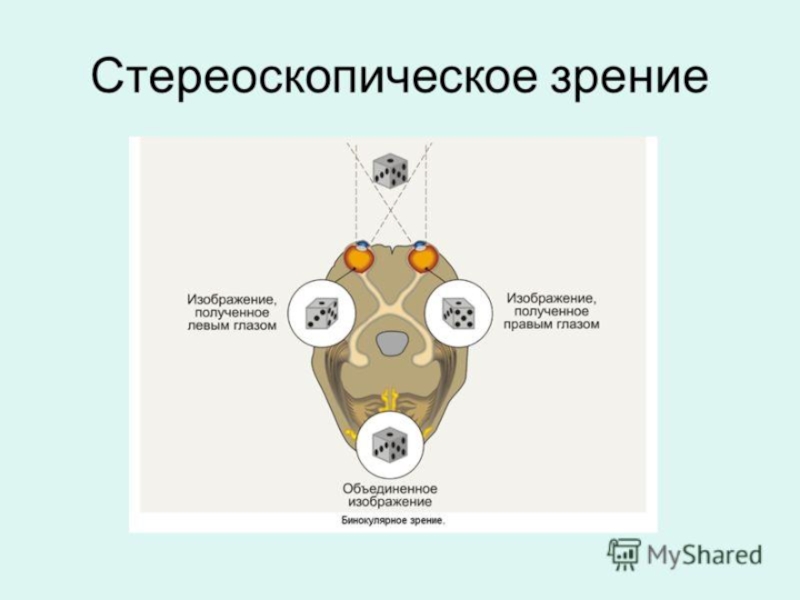 Стереоскопическое зрение

Изображение, полученное левым глазом

Изображение, полученное правым глазом

Объединенное изображение

Бинокулярное зрение.

MyShared